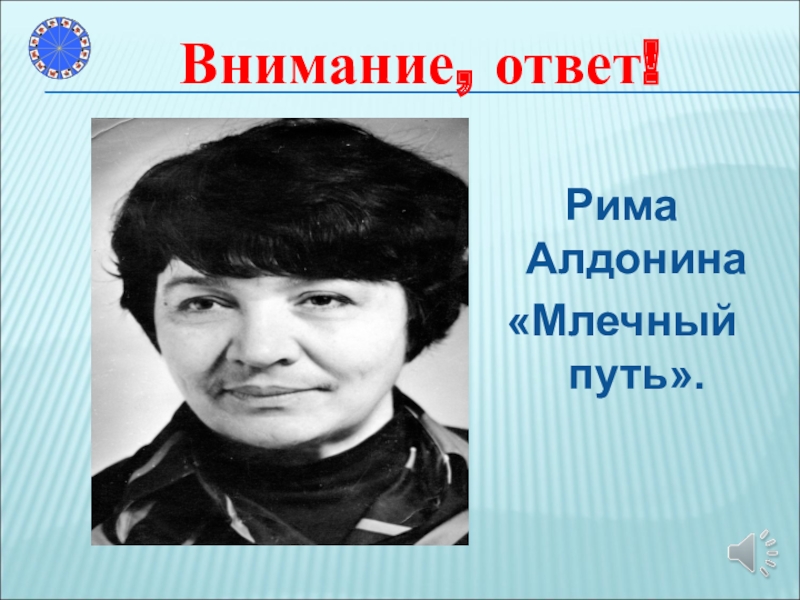 Внимание, ответ!

Рима Алдонина «Млечный путь».